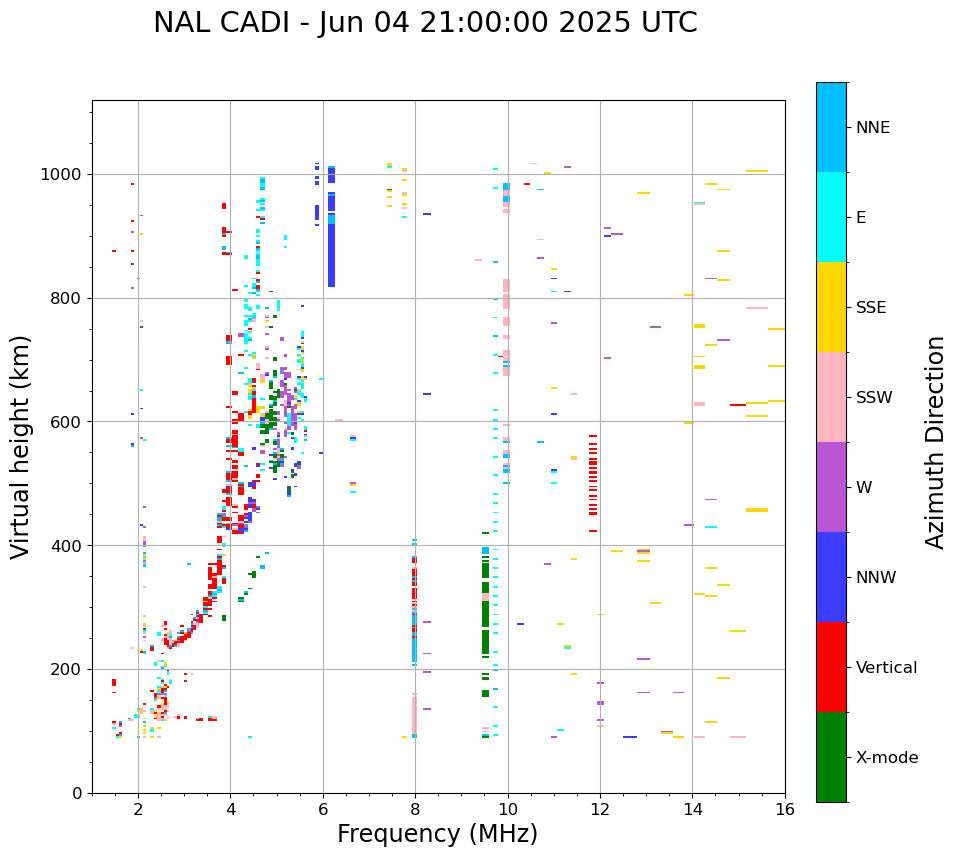 NAL CADI - Jun 04 21:00:00 2025 UTC

Virtual height (km)

1000
800
600
400
200
0

2
4
6
8
10
12
14
16

Frequency (MHz)

NNE
E
SSE
SSW
W
NNW
Vertical
X-mode

Azimuth Direction